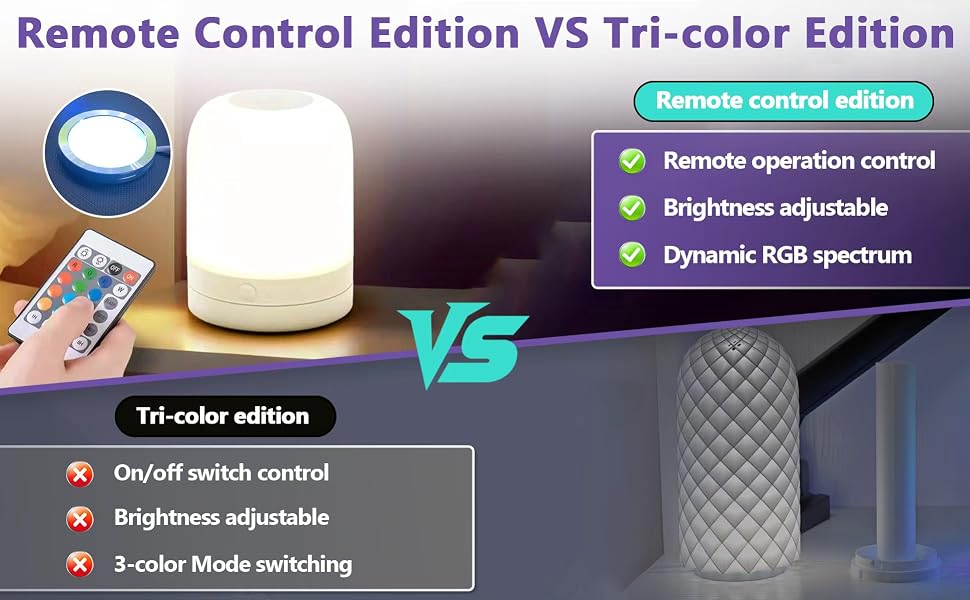 Remote Control Edition VS Tri-color Edition

Remote control edition

Remote operation control

Brightness adjustable

Dynamic RGB spectrum

VS

Tri-color edition

On/off switch control

Brightness adjustable

3-color Mode switching